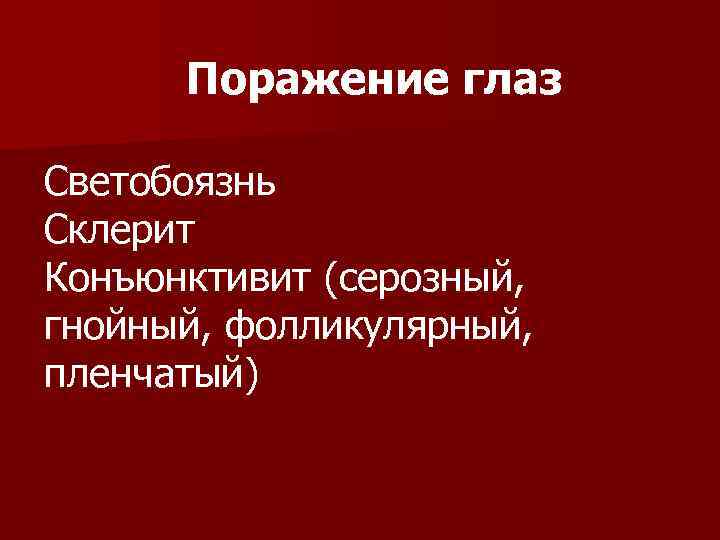 Поражение глаз

Светобоязнь
Склерит
Конъюнктивит (серозный, гнойный, фолликулярный, пленчатый)